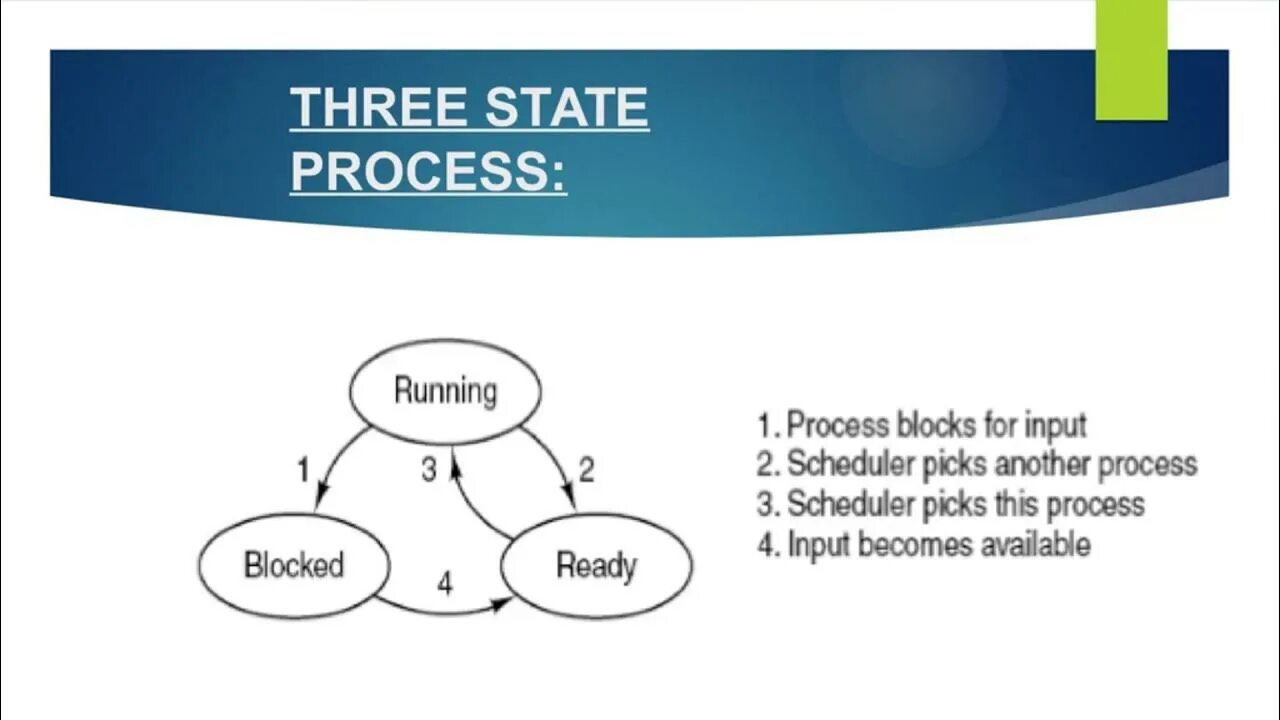 THREE STATE PROCESS:

Running

1

3

2

Blocked

4

Ready

1. Process blocks for input
2. Scheduler picks another process
3. Scheduler picks this process
4. Input becomes available